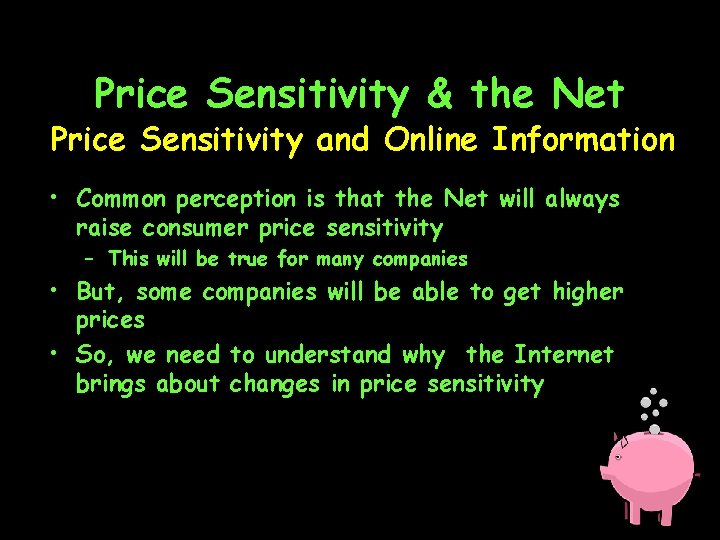 Price Sensitivity & the Net

Price Sensitivity and Online Information

• Common perception is that the Net will always raise consumer price sensitivity
  – This will be true for many companies
• But, some companies will be able to get higher prices
• So, we need to understand why the Internet brings about changes in price sensitivity